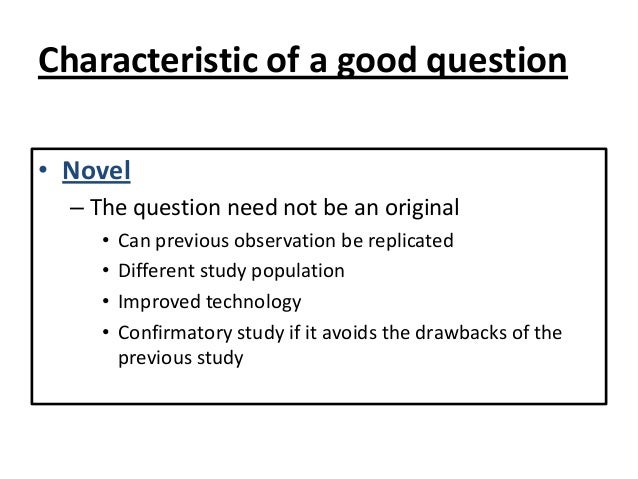 Characteristic of a good question

• Novel
– The question need not be an original
• Can previous observation be replicated
• Different study population
• Improved technology
• Confirmatory study if it avoids the drawbacks of the previous study